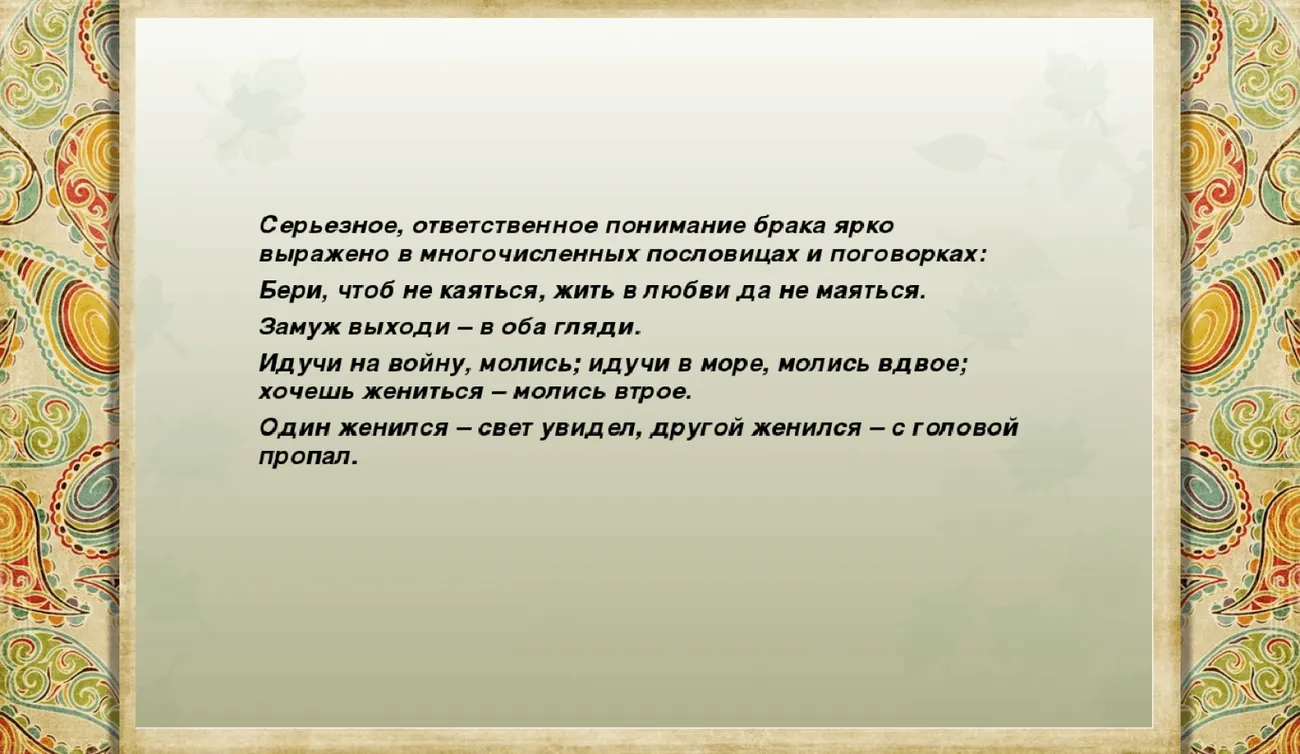 Серьезное, ответственное понимание брака ярко выражено в многочисленных пословицах и поговорках:

Бери, чтоб не каяться, жить в любви да не маяться.

Замуж выходи – в оба гляди.

Идучи на войну, молись; идучи в море, молись вдвое; хочешь жениться – молись втрое.

Один женился – свет увидел, другой женился – с головой пропал.